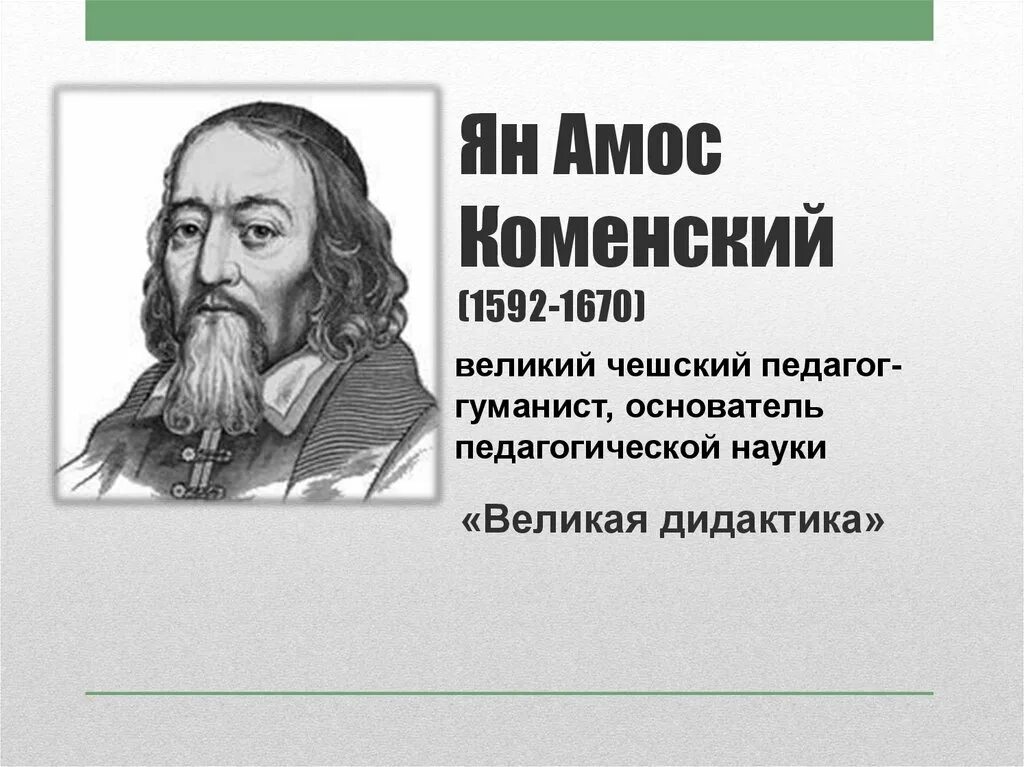 Ян Амос Коменский
(1592-1670)

великий чешский педагог-гуманист, основатель педагогической науки

«Великая дидактика»